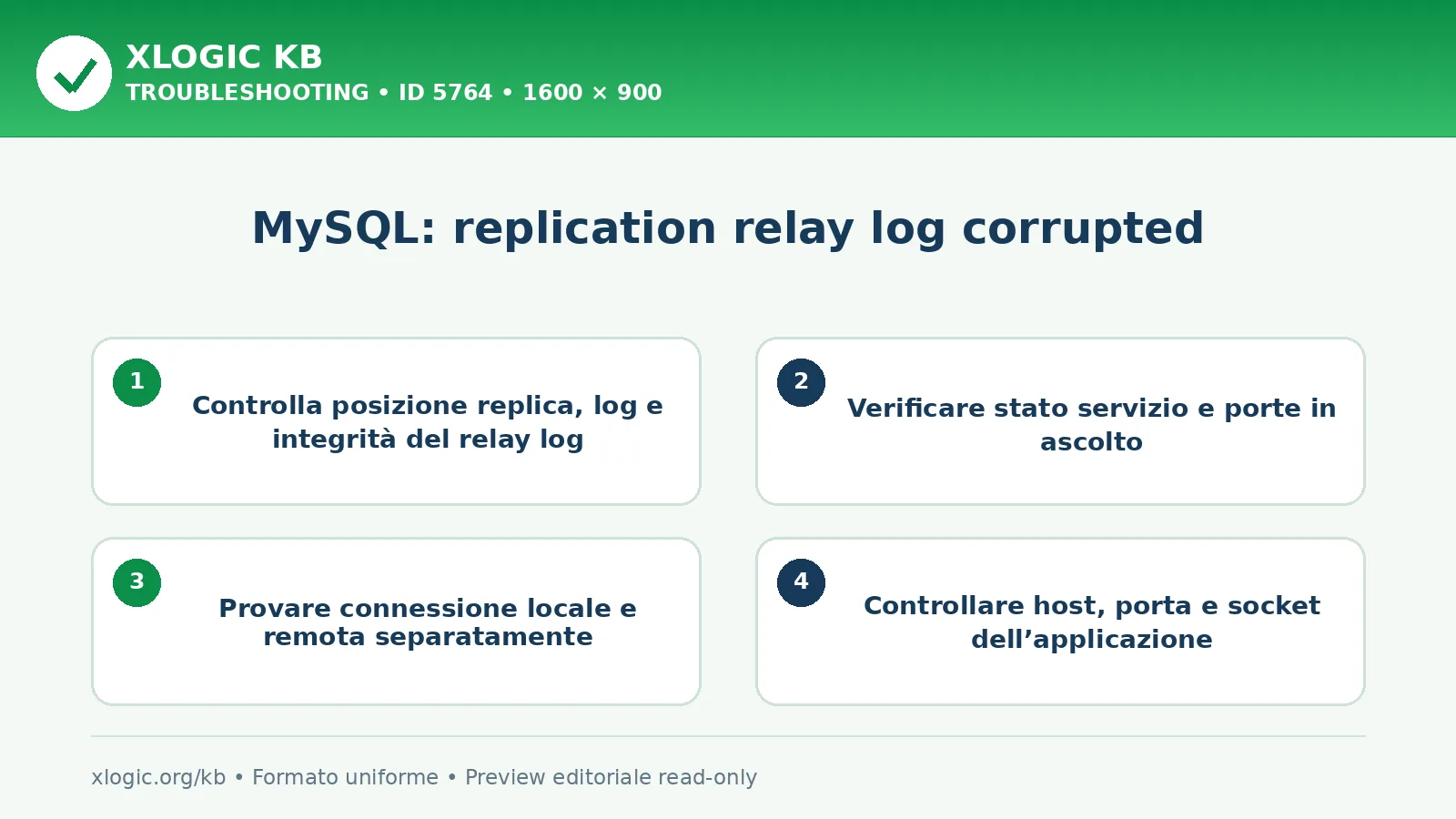 XLOGIC KB
TROUBLESHOOTING • ID 5764 • 1600 × 900

MySQL: replication relay log corrupted

1
Controlla posizione replica, log e integrità del relay log

2
Verificare stato servizio e porte in ascolto

3
Provare connessione locale e remota separatamente

4
Controllare host, porta e socket dell’applicazione

xlogic.org/kb • Formato uniforme • Preview editoriale read-only